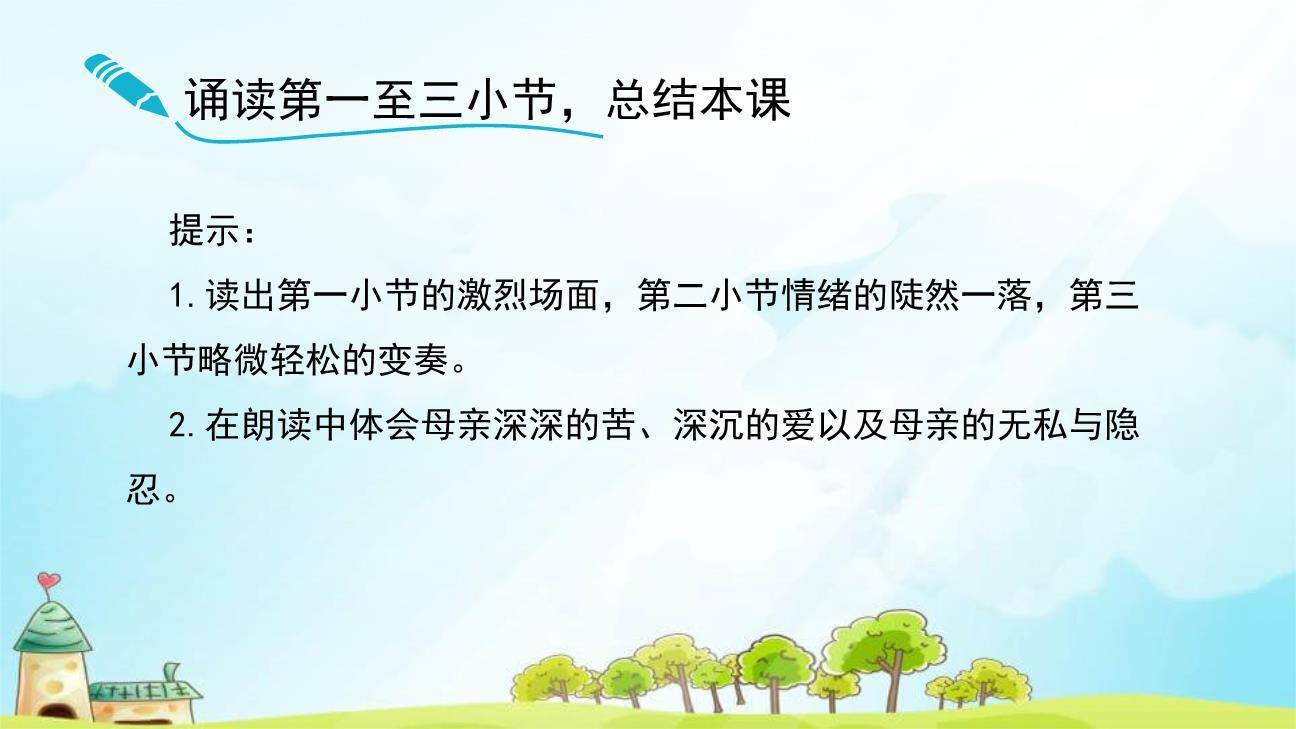 诵读第一至三小节，总结本课

提示：

1. 读出第一小节的激烈场面，第二小节情绪的陡然一落，第三小节略微轻松的变奏。

2. 在朗读中体会母亲深深的苦、深沉的爱以及母亲的无私与隐忍。